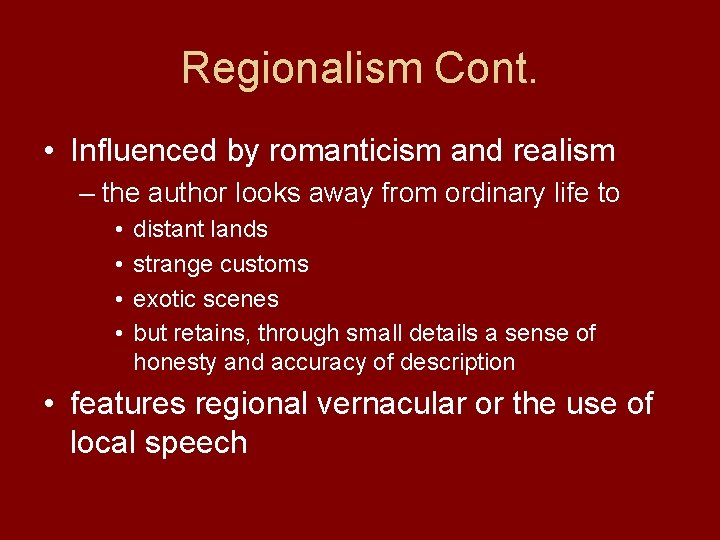 Regionalism Cont.

• Influenced by romanticism and realism

– the author looks away from ordinary life to

• distant lands

• strange customs

• exotic scenes

• but retains, through small details a sense of honesty and accuracy of description

• features regional vernacular or the use of local speech